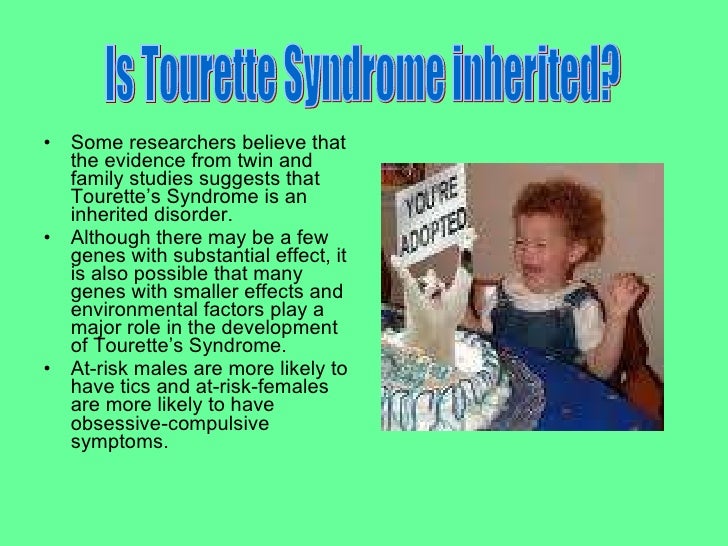 Is Tourette Syndrome inherited?

• Some researchers believe that the evidence from twin and family studies suggests that Tourette's Syndrome is an inherited disorder.
• Although there may be a few genes with substantial effect, it is also possible that many genes with smaller effects and environmental factors play a major role in the development of Tourette's Syndrome.
• At-risk males are more likely to have tics and at-risk-females are more likely to have obsessive-compulsive symptoms.

YOU'RE ADOPTED